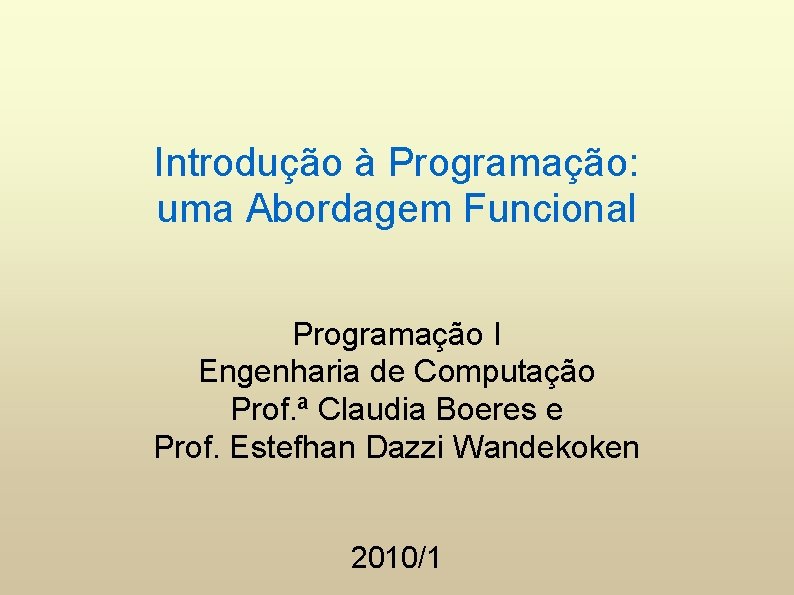 Introdução à Programação: uma Abordagem Funcional

Programação I
Engenharia de Computação
Prof.ª Claudia Boeres e
Prof. Estefhan Dazzi Wandekoken

2010/1